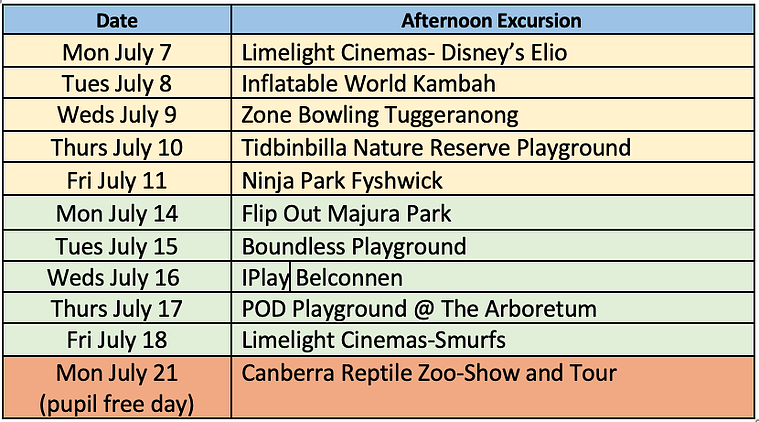 | Date | Afternoon Excursion |
|---|---|
| Mon July 7 | Limelight Cinemas- Disney's Elio |
| Tues July 8 | Inflatable World Kambah |
| Weds July 9 | Zone Bowling Tuggeranong |
| Thurs July 10 | Tidbinbilla Nature Reserve Playground |
| Fri July 11 | Ninja Park Fyshwick |
| Mon July 14 | Flip Out Majura Park |
| Tues July 15 | Boundless Playground |
| Weds July 16 | IPlay Belconnen |
| Thurs July 17 | POD Playground @ The Arboretum |
| Fri July 18 | Limelight Cinemas-Smurfs |
| Mon July 21 (pupil free day) | Canberra Reptile Zoo-Show and Tour |